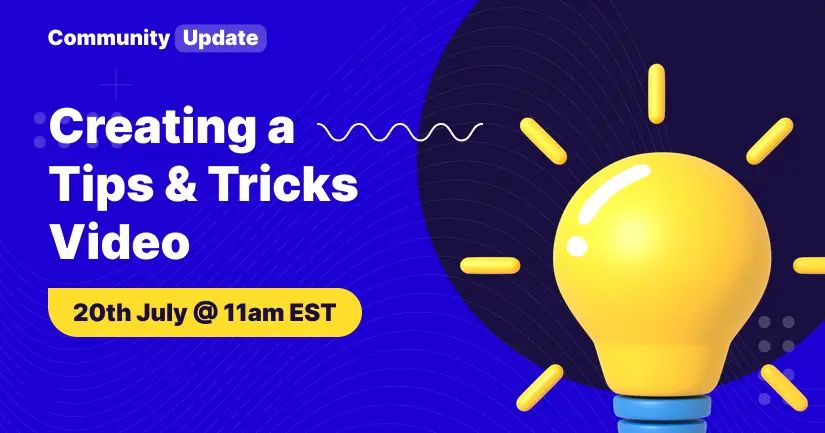 Community Update

Creating a Tips & Tricks Video

20th July @ 11am EST